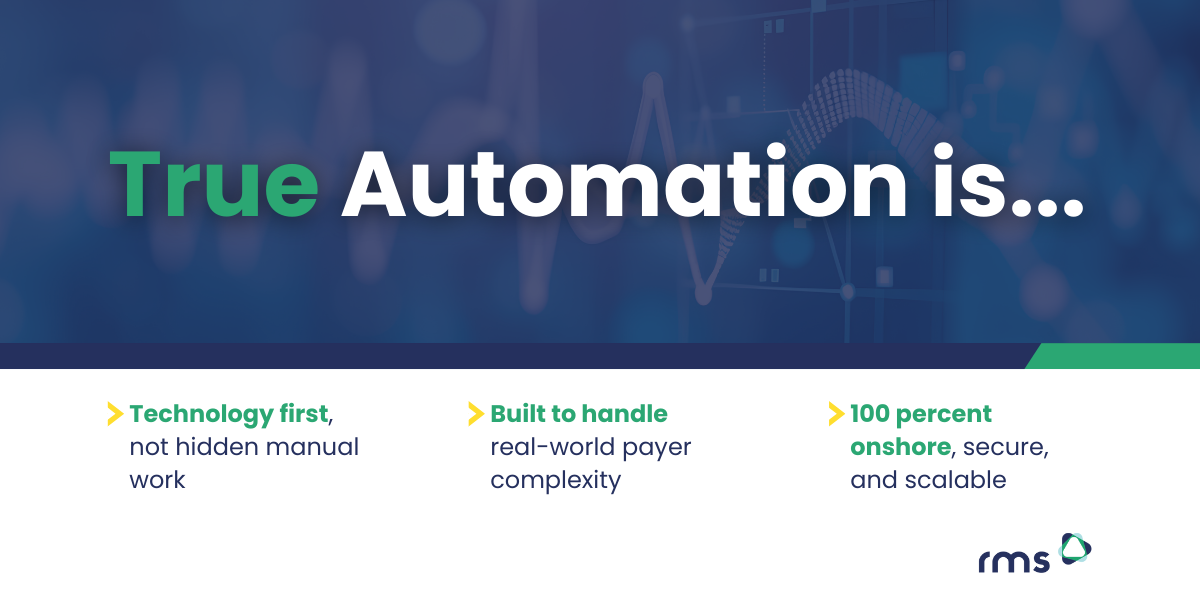 True Automation is...

Technology first, not hidden manual work

Built to handle real-world payer complexity

100 percent onshore, secure, and scalable

rms